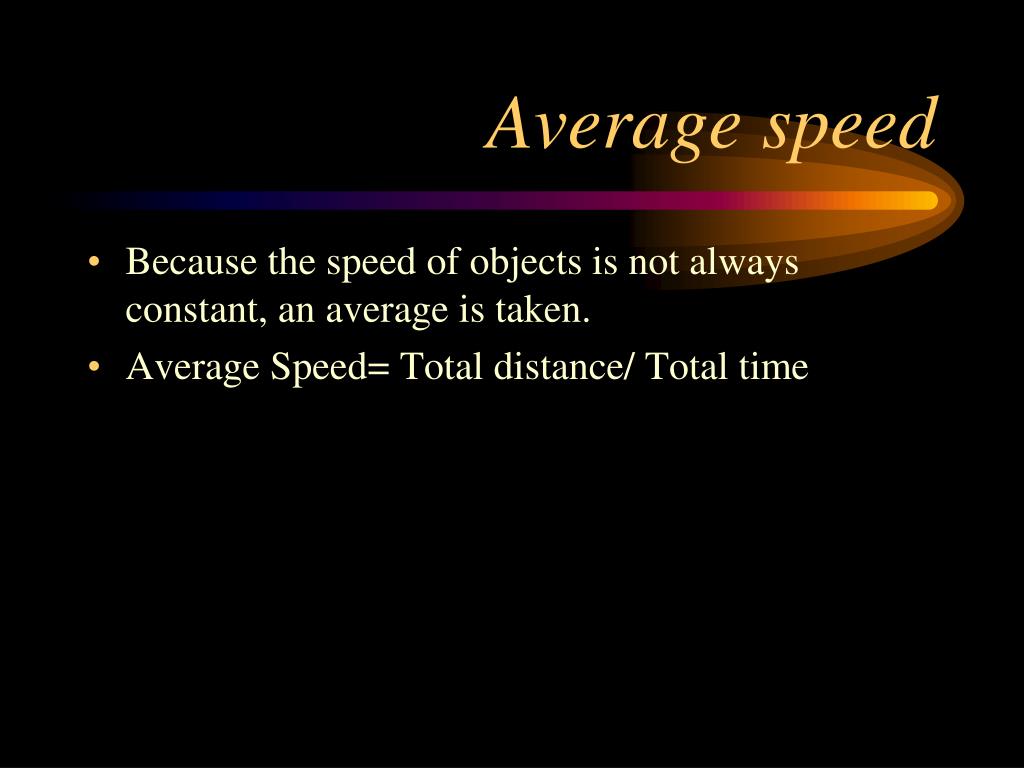 Average speed

• Because the speed of objects is not always constant, an average is taken.
• Average Speed= Total distance/ Total time